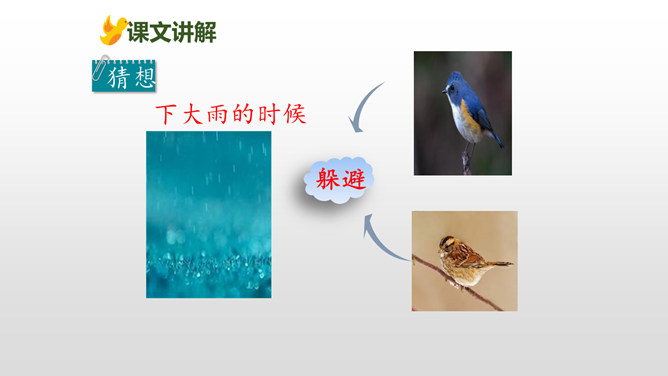 课文讲解

猜想

下大雨的时候

躲避